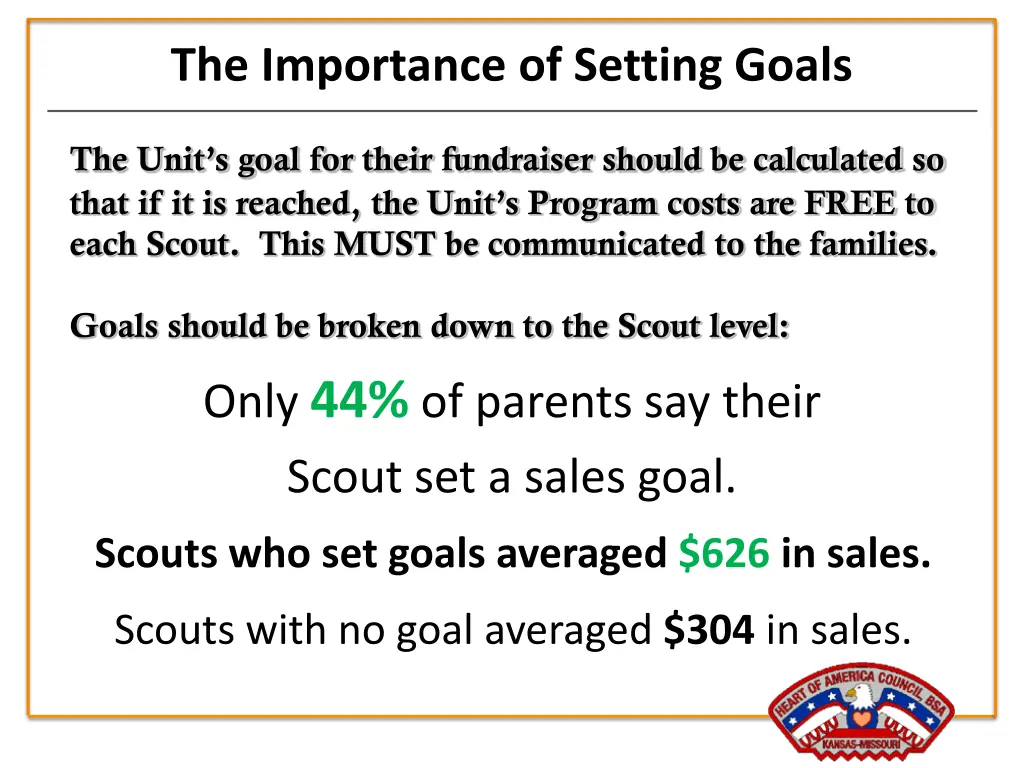 The Importance of Setting Goals

The Unit's goal for their fundraiser should be calculated so that if it is reached, the Unit's Program costs are FREE to each Scout. This MUST be communicated to the families.

Goals should be broken down to the Scout level:

Only 44% of parents say their Scout set a sales goal.

Scouts who set goals averaged $626 in sales.

Scouts with no goal averaged $304 in sales.

HEART OF AMERICA COUNCIL BSA
KANSAS-MISSOURI